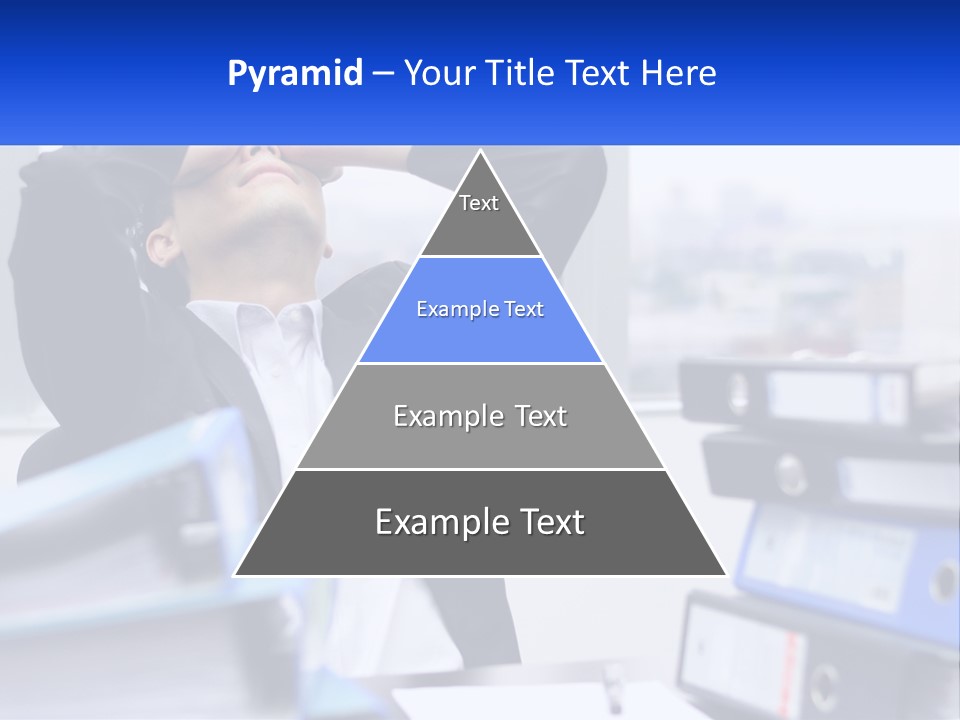 Pyramid – Your Title Text Here

Text

Example Text

Example Text

Example Text